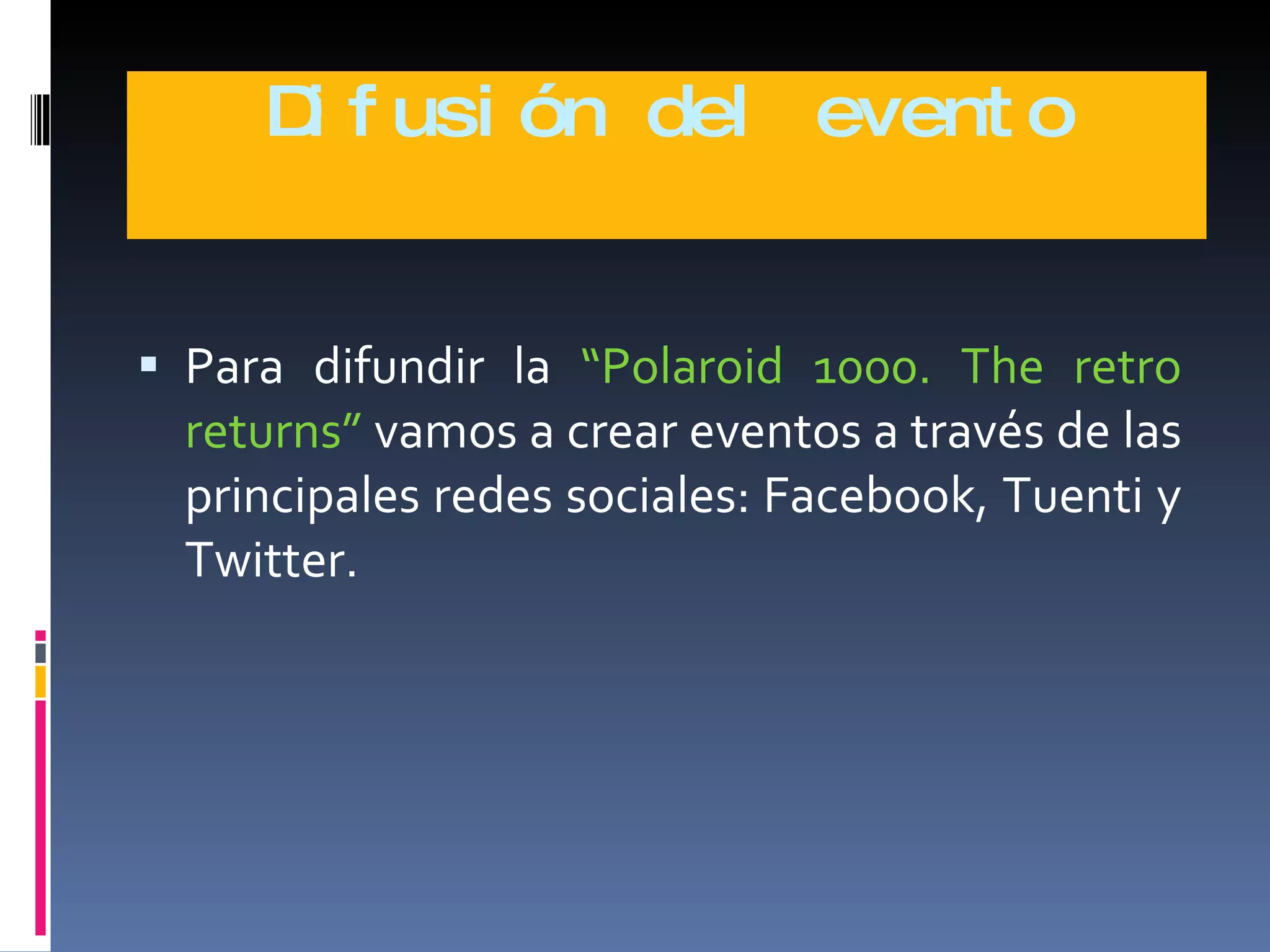 Difusión del evento

▪ Para difundir la “Polaroid 1000. The retro returns” vamos a crear eventos a través de las principales redes sociales: Facebook, Tuenti y Twitter.